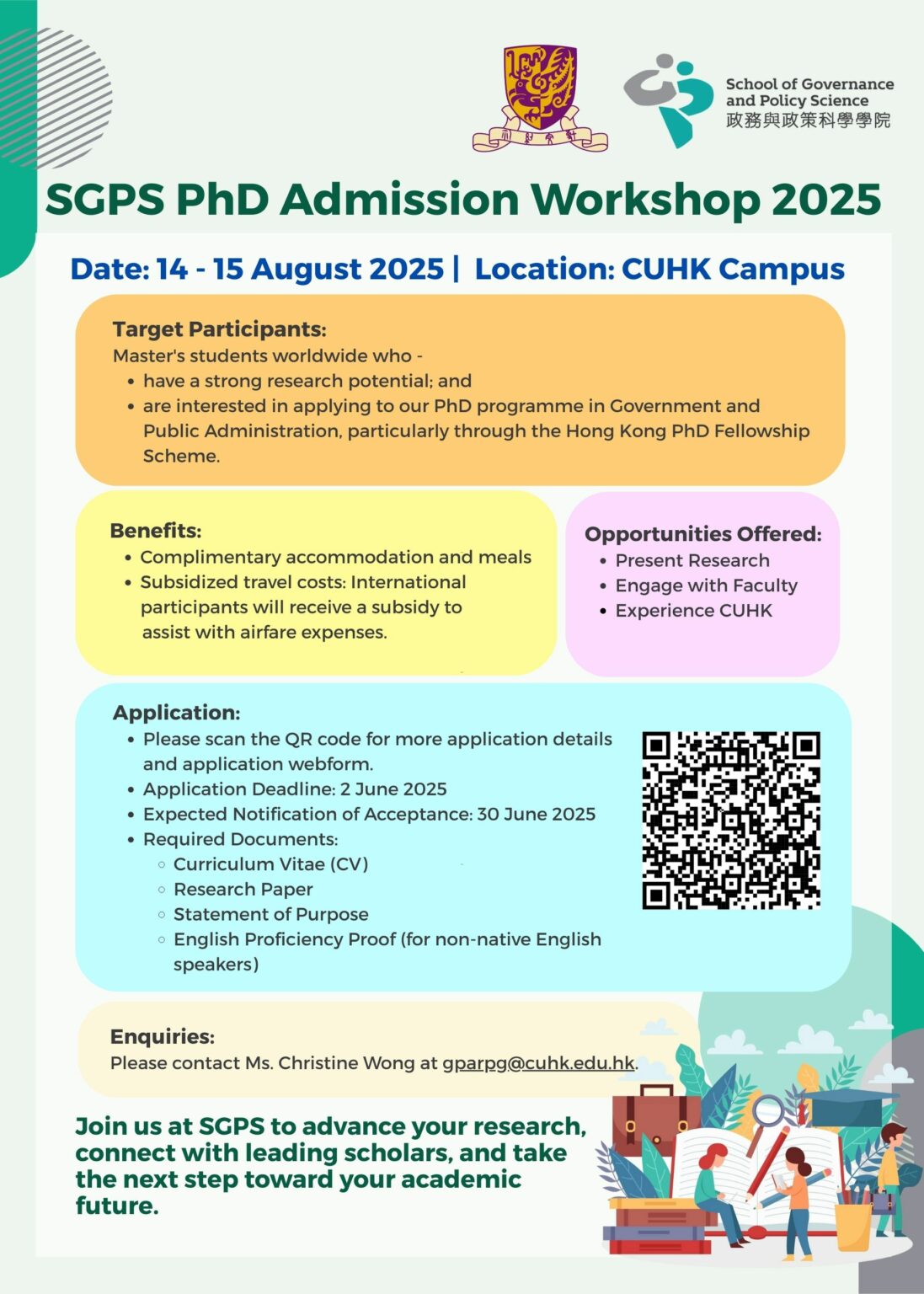 School of Governance and Policy Science
政務與政策科學學院

SGPS PhD Admission Workshop 2025

Date: 14 - 15 August 2025 | Location: CUHK Campus

Target Participants:
Master's students worldwide who -
• have a strong research potential; and
• are interested in applying to our PhD programme in Government and Public Administration, particularly through the Hong Kong PhD Fellowship Scheme.

Benefits:
• Complimentary accommodation and meals
• Subsidized travel costs: International participants will receive a subsidy to assist with airfare expenses.

Opportunities Offered:
• Present Research
• Engage with Faculty
• Experience CUHK

Application:
• Please scan the QR code for more application details and application webform.
• Application Deadline: 2 June 2025
• Expected Notification of Acceptance: 30 June 2025
• Required Documents:
○ Curriculum Vitae (CV)
○ Research Paper
○ Statement of Purpose
○ English Proficiency Proof (for non-native English speakers)

Enquiries:
Please contact Ms. Christine Wong at gparpg@cuhk.edu.hk.

Join us at SGPS to advance your research, connect with leading scholars, and take the next step toward your academic future.